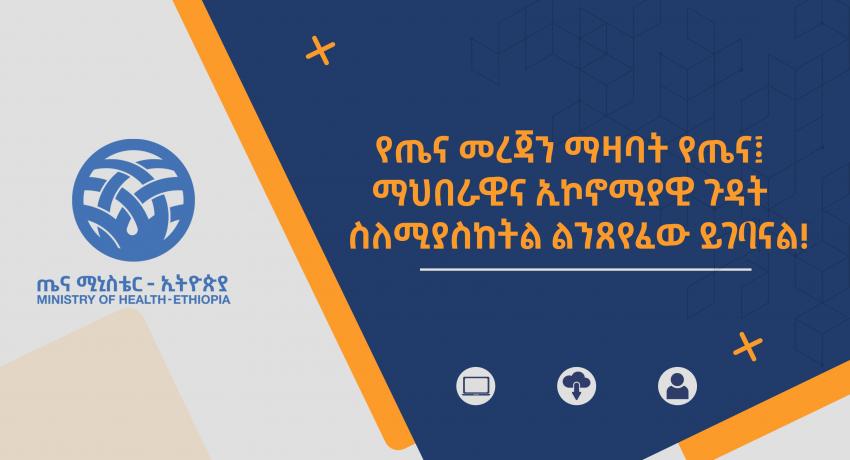 ጤና ሚኒስቴር - ኢትዮጵያ
MINISTRY OF HEALTH-ETHIOPIA

የጤና መረጃን ማዛባት የጤና፤ ማህበራዊና ኢኮኖሚያዊ ጉዳት ስለሚያስከትል ልንጸየፈው ይገባናል!